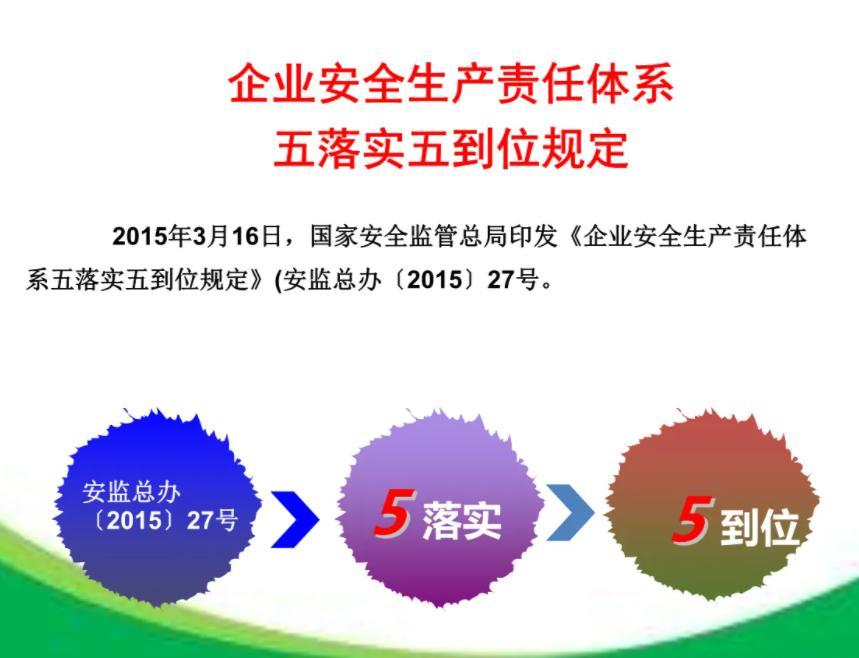 企业安全生产责任体系
五落实五到位规定

2015年3月16日，国家安全监管总局印发《企业安全生产责任体系五落实五到位规定》(安监总办〔2015〕27号。

安监总办
〔2015〕27号

5落实

5到位